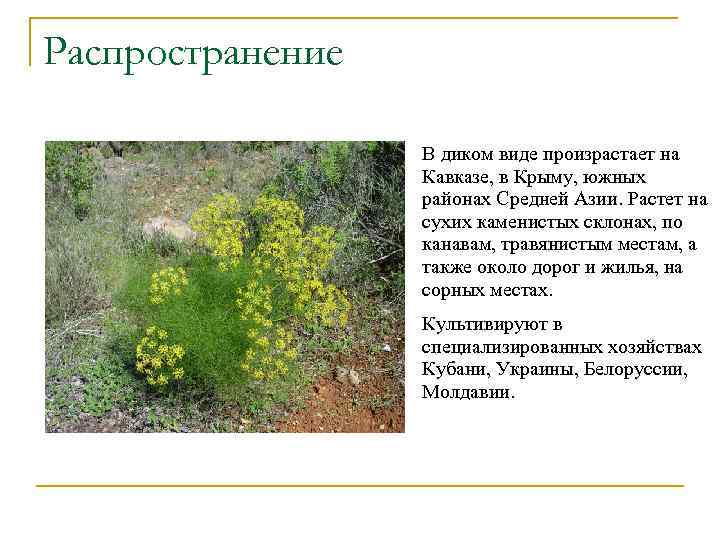 Распространение

В диком виде произрастает на Кавказе, в Крыму, южных районах Средней Азии. Растет на сухих каменистых склонах, по канавам, травянистым местам, а также около дорог и жилья, на сорных местах.

Культивируют в специализированных хозяйствах Кубани, Украины, Белоруссии, Молдавии.